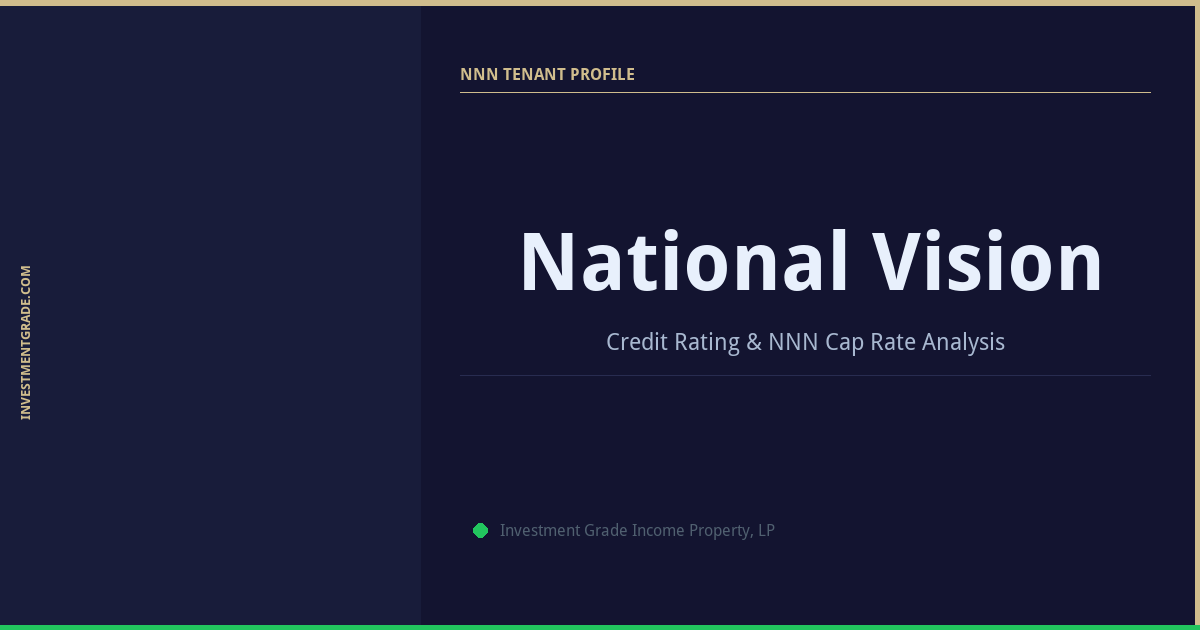 INVESTMENTGRADE.COM

NNN TENANT PROFILE

National Vision

Credit Rating & NNN Cap Rate Analysis

Investment Grade Income Property, LP